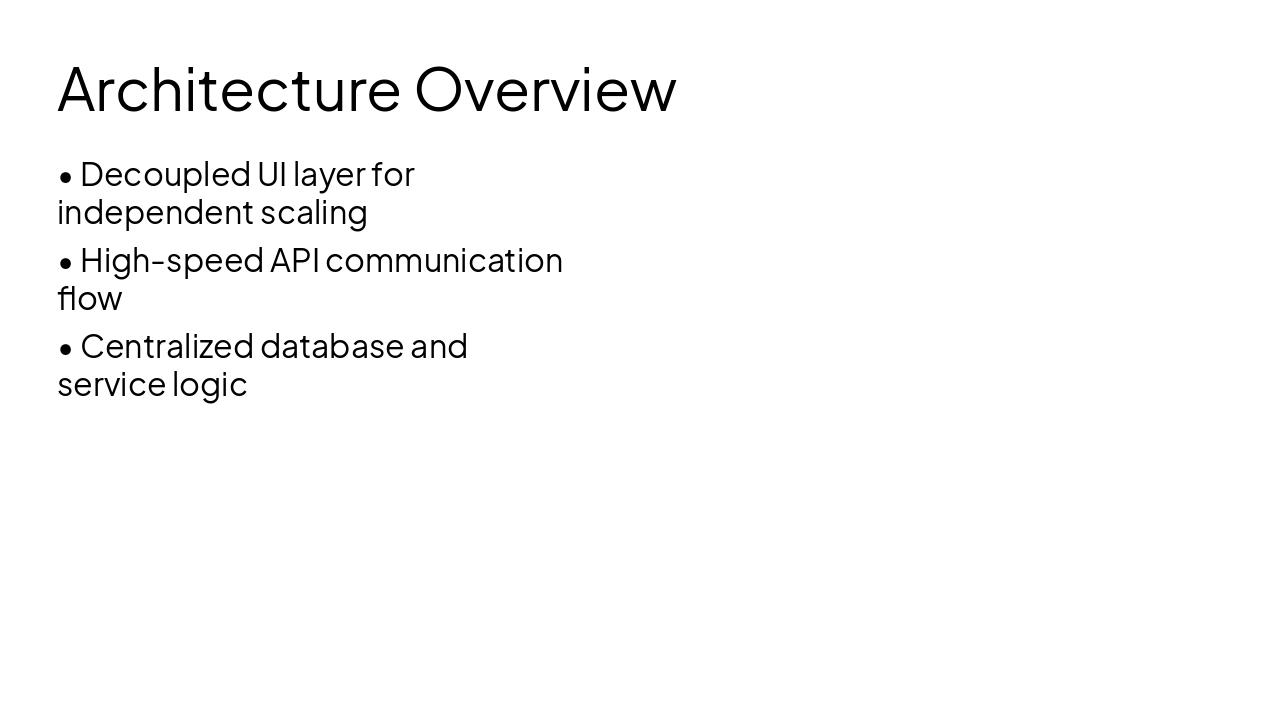 Architecture Overview

• Decoupled UI layer for independent scaling

• High-speed API communication flow

• Centralized database and service logic